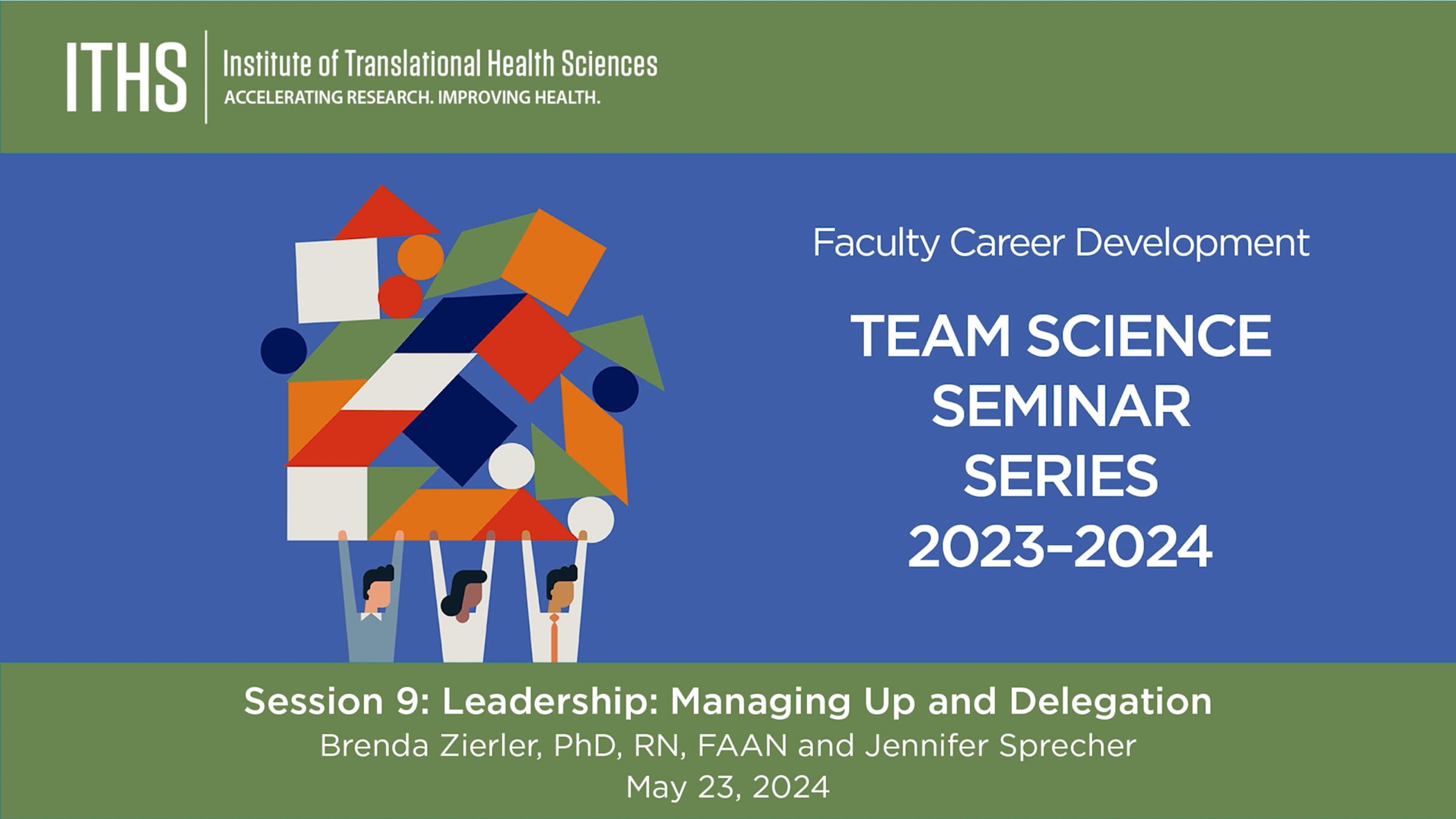 ITHS Institute of Translational Health Sciences
ACCELERATING RESEARCH. IMPROVING HEALTH.

Faculty Career Development

TEAM SCIENCE SEMINAR SERIES 2023–2024

Session 9: Leadership: Managing Up and Delegation
Brenda Zierler, PhD, RN, FAAN and Jennifer Sprecher
May 23, 2024